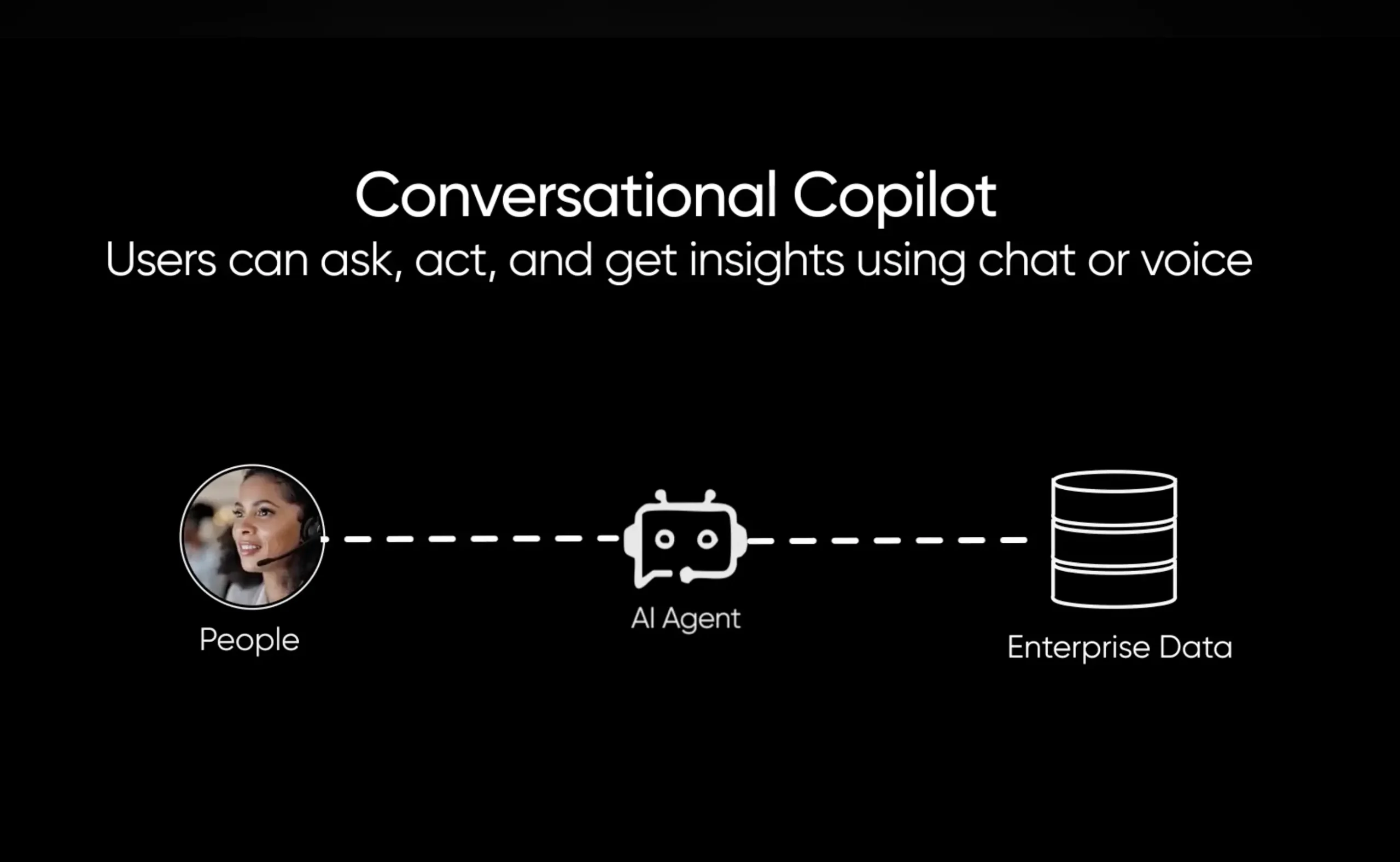 Conversational Copilot
Users can ask, act, and get insights using chat or voice

People

AI Agent

Enterprise Data